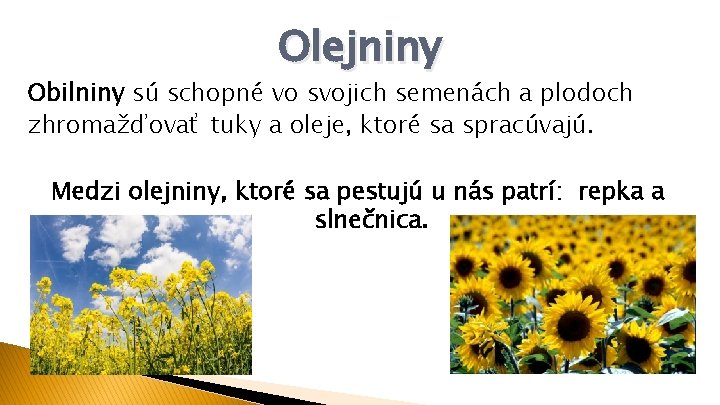 Olejniny

Obilniny sú schopné vo svojich semenách a plodoch zhromažďovať tuky a oleje, ktoré sa spracúvajú.

Medzi olejniny, ktoré sa pestujú u nás patrí: repka a slnečnica.